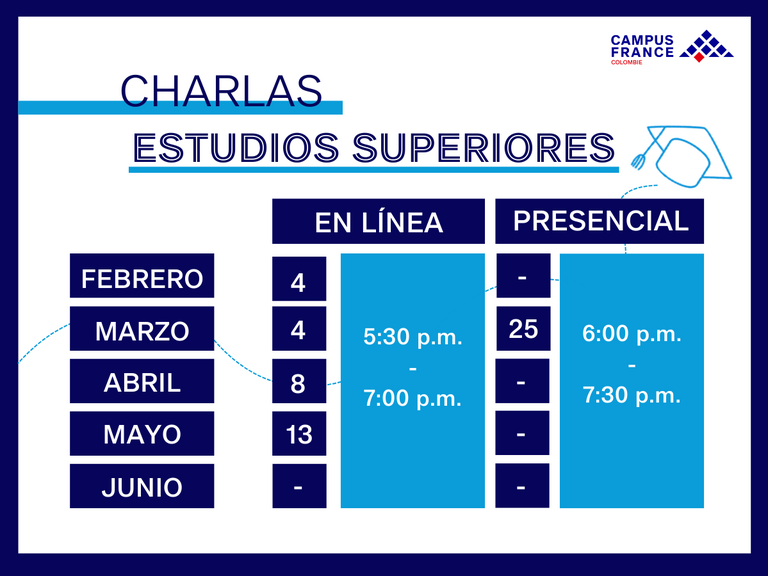 CAMPUS FRANCE COLOMBIE

CHARLAS

ESTUDIOS SUPERIORES

| | EN LÍNEA | | PRESENCIAL | |
|---|---|---|---|---|
| FEBRERO | 4 | 5:30 p.m. - 7:00 p.m. | - | 6:00 p.m. - 7:30 p.m. |
| MARZO | 4 | | 25 | |
| ABRIL | 8 | | - | |
| MAYO | 13 | | - | |
| JUNIO | - | | - | |